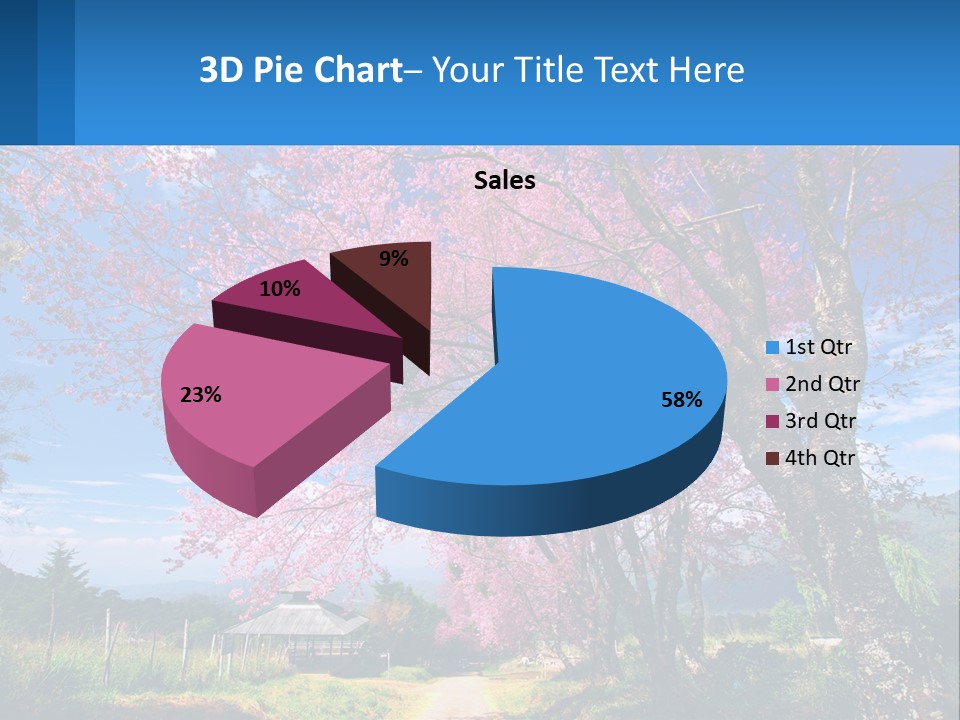 3D Pie Chart– Your Title Text Here

Sales

9%

10%

23%

58%

1st Qtr
2nd Qtr
3rd Qtr
4th Qtr